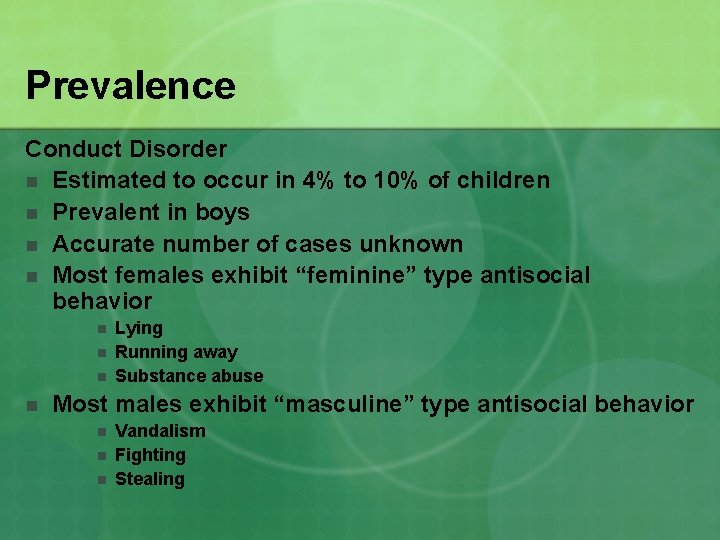 Prevalence

Conduct Disorder

- Estimated to occur in 4% to 10% of children
- Prevalent in boys
- Accurate number of cases unknown
- Most females exhibit “feminine” type antisocial behavior
  - Lying
  - Running away
  - Substance abuse
- Most males exhibit “masculine” type antisocial behavior
  - Vandalism
  - Fighting
  - Stealing